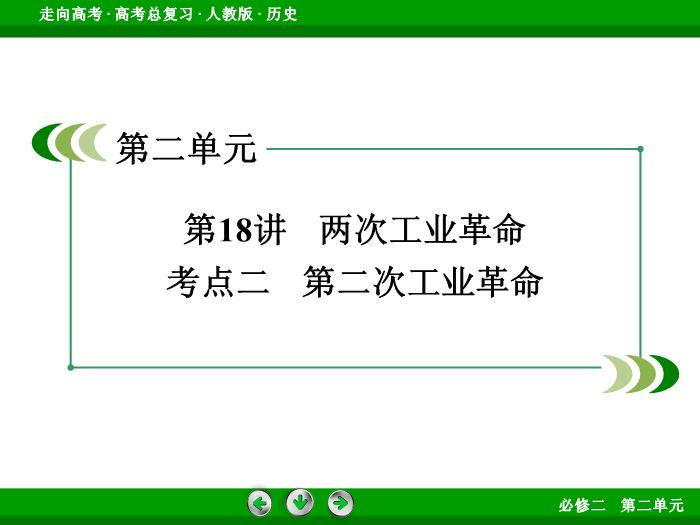 走向高考 · 高考总复习 · 人教版 · 历史

第二单元

第18讲　两次工业革命
考点二　第二次工业革命

必修二　第二单元